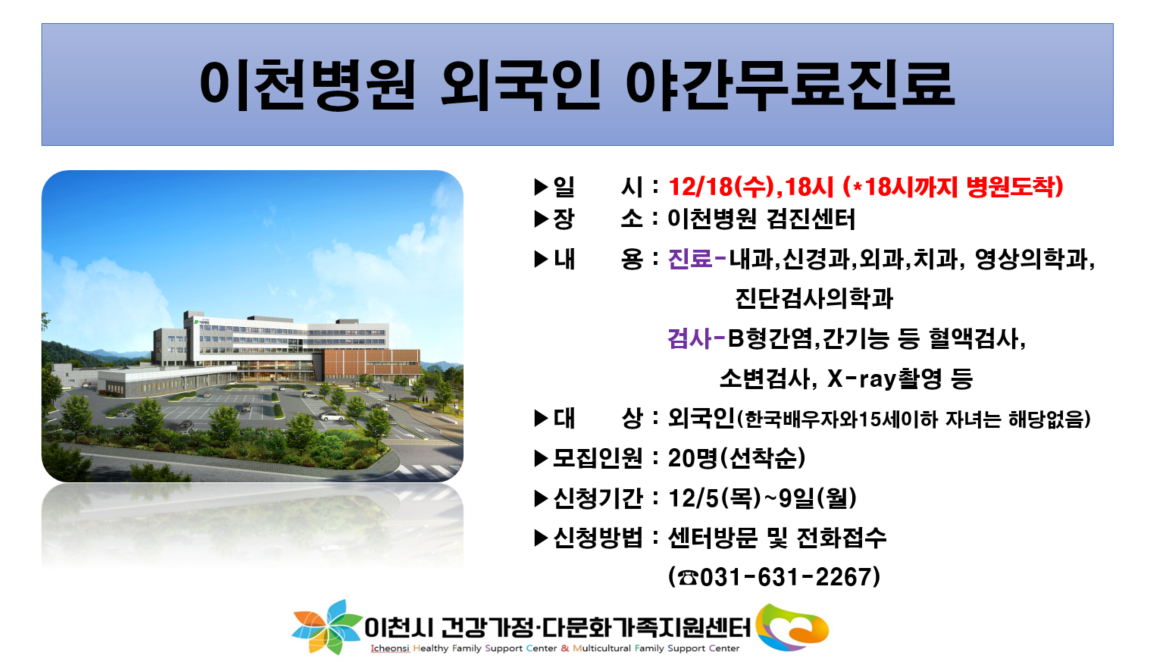 이천병원 외국인 야간무료진료

▶일 시 : 12/18(수),18시 (*18시까지 병원도착)
▶장 소 : 이천병원 검진센터
▶내 용 : 진료-내과,신경과,외과,치과, 영상의학과, 진단검사의학과
검사-B형간염,간기능 등 혈액검사, 소변검사, X-ray촬영 등
▶대 상 : 외국인(한국배우자와15세이하 자녀는 해당없음)
▶모집인원 : 20명(선착순)
▶신청기간 : 12/5(목)~9일(월)
▶신청방법 : 센터방문 및 전화접수 (☎031-631-2267)

이천시 건강가정·다문화가족지원센터
Icheonsi Healthy Family Support Center & Multicultural Family Support Center